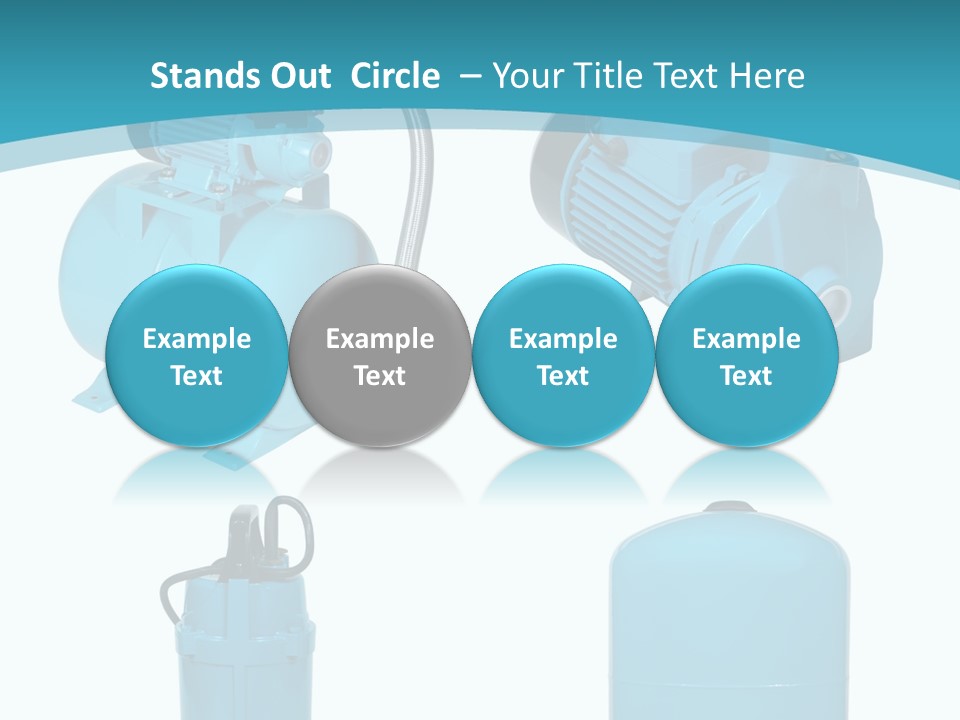 Stands Out  Circle  – Your Title Text Here

Example Text

Example Text

Example Text

Example Text